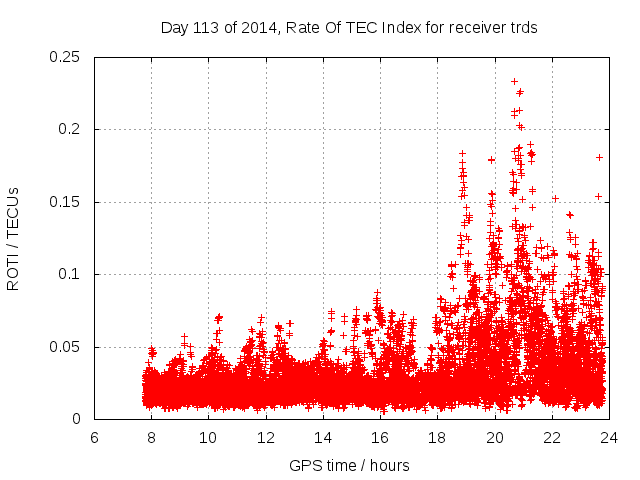 Day 113 of 2014, Rate Of TEC Index for receiver trds

ROTI / TECUs

0.25
0.2
0.15
0.1
0.05
0

6 8 10 12 14 16 18 20 22 24

GPS time / hours